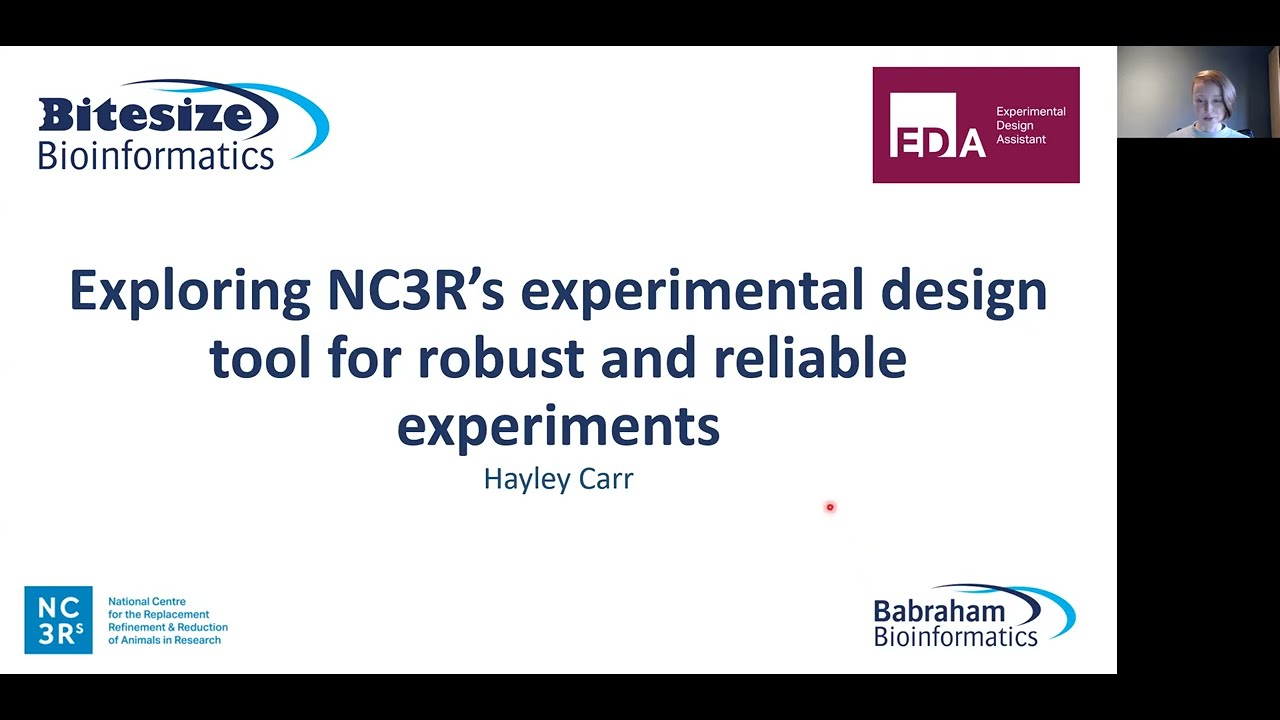 Bitesize Bioinformatics

EDA Experimental Design Assistant

Exploring NC3R's experimental design tool for robust and reliable experiments

Hayley Carr

NC 3Rs National Centre for the Replacement Refinement & Reduction of Animals in Research

Babraham Bioinformatics